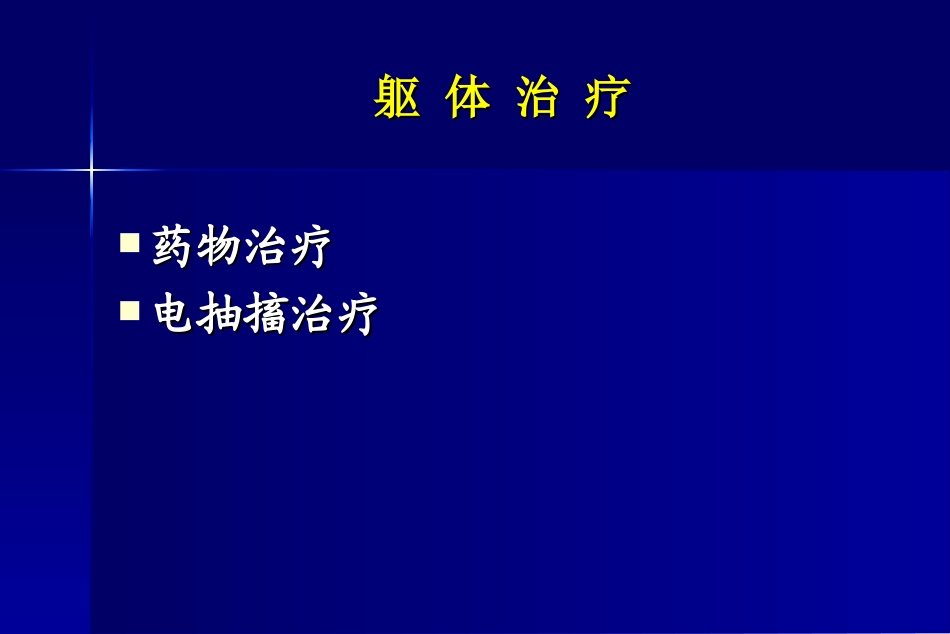 躯 体 治 疗

■ 药物治疗
■ 电抽搐治疗